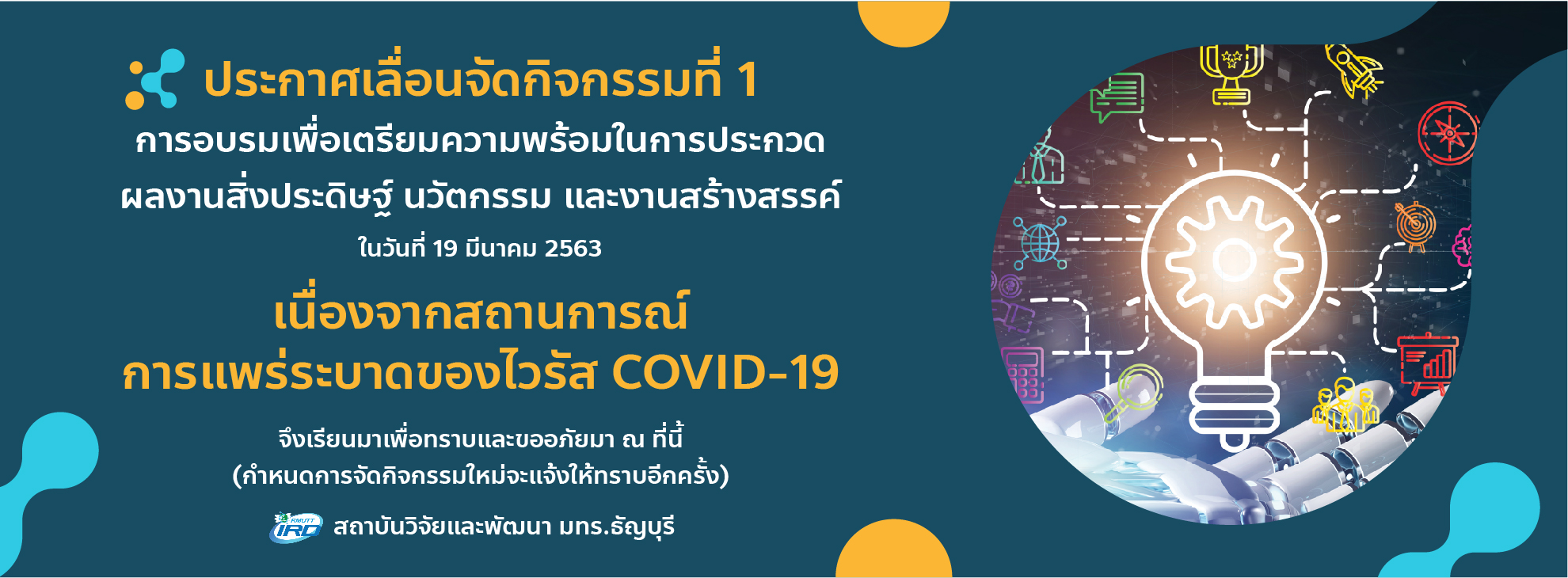 ประกาศเลื่อนจัดกิจกรรมที่ 1

การอบรมเพื่อเตรียมความพร้อมในการประกวด ผลงานสิ่งประดิษฐ์ นวัตกรรม และงานสร้างสรรค์

ในวันที่ 19 มีนาคม 2563

เนื่องจากสถานการณ์ การแพร่ระบาดของไวรัส COVID-19

จึงเรียนมาเพื่อทราบและขออภัยมา ณ ที่นี้
(กำหนดการจัดกิจกรรมใหม่จะแจ้งให้ทราบอีกครั้ง)

RMUTT IRD สถาบันวิจัยและพัฒนา มทร.ธัญบุรี